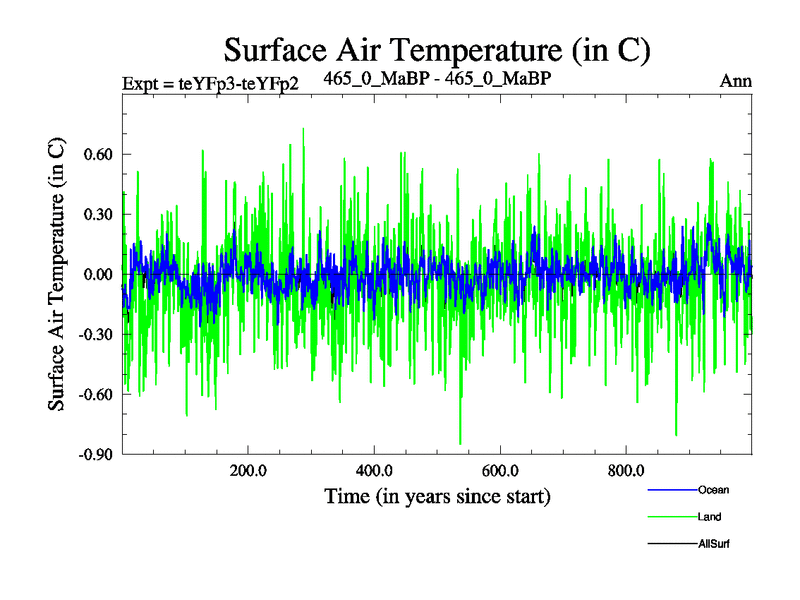 Surface Air Temperature (in C)

Expt = teYFp3-teYFp2 465_0_MaBP - 465_0_MaBP Ann

Surface Air Temperature (in C)

0.60
0.30
0.00
-0.30
-0.60
-0.90

200.0 400.0 600.0 800.0

Time (in years since start)

Ocean
Land
AllSurf